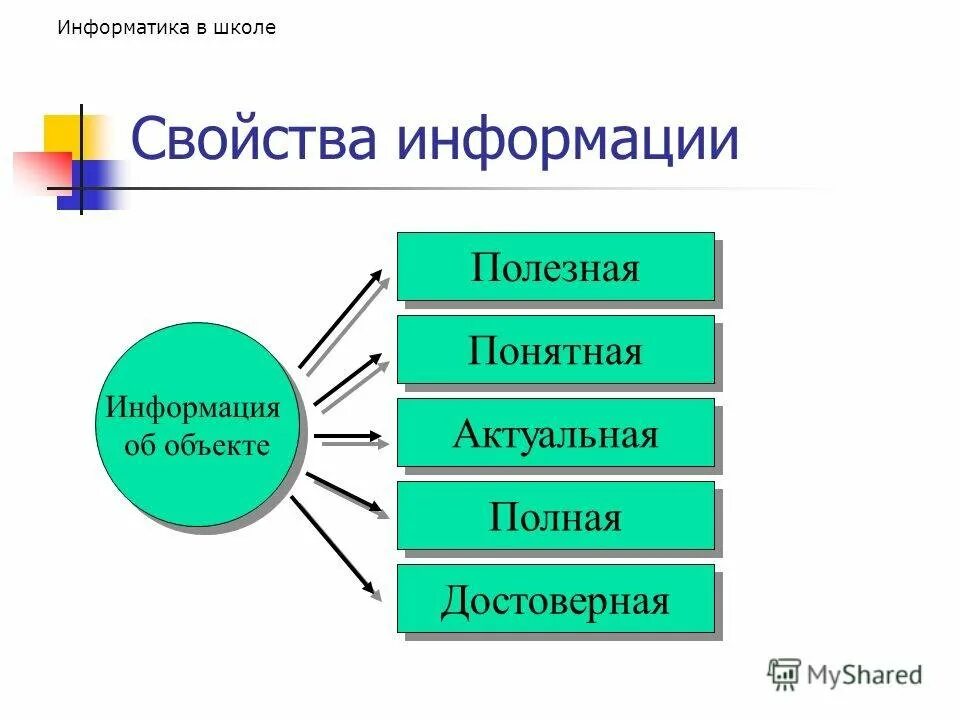 Информатика в школе

Свойства информации

Информация об объекте

Полезная

Понятная

Актуальная

Полная

Достоверная

MyShared